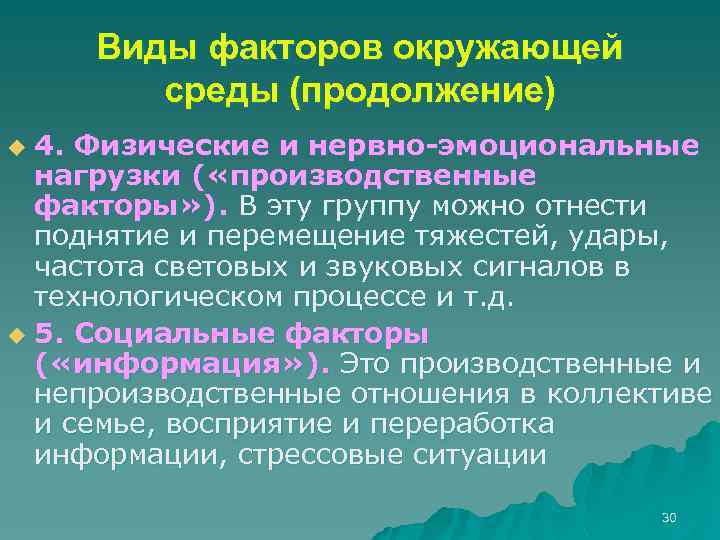 Виды факторов окружающей среды (продолжение)

4. Физические и нервно-эмоциональные нагрузки («производственные факторы»). В эту группу можно отнести поднятие и перемещение тяжестей, удары, частота световых и звуковых сигналов в технологическом процессе и т.д.

5. Социальные факторы («информация»). Это производственные и непроизводственные отношения в коллективе и семье, восприятие и переработка информации, стрессовые ситуации

30